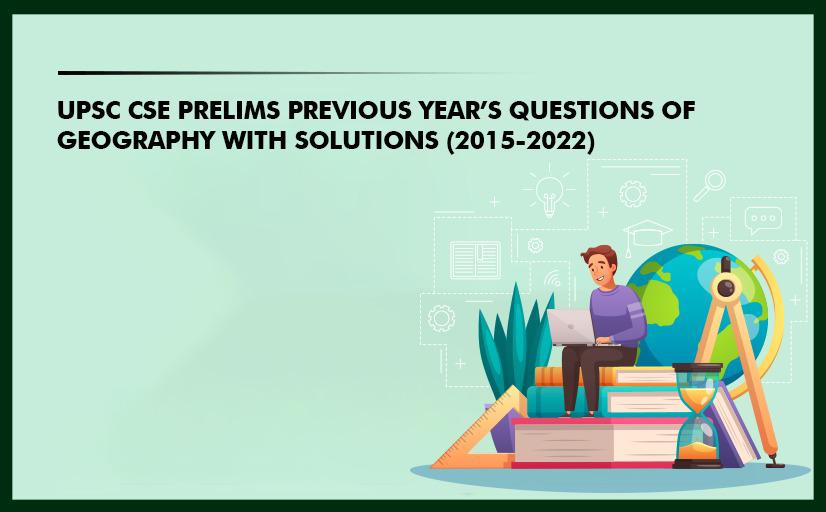 UPSC CSE PRELIMS PREVIOUS YEAR'S QUESTIONS OF GEOGRAPHY WITH SOLUTIONS (2015-2022)